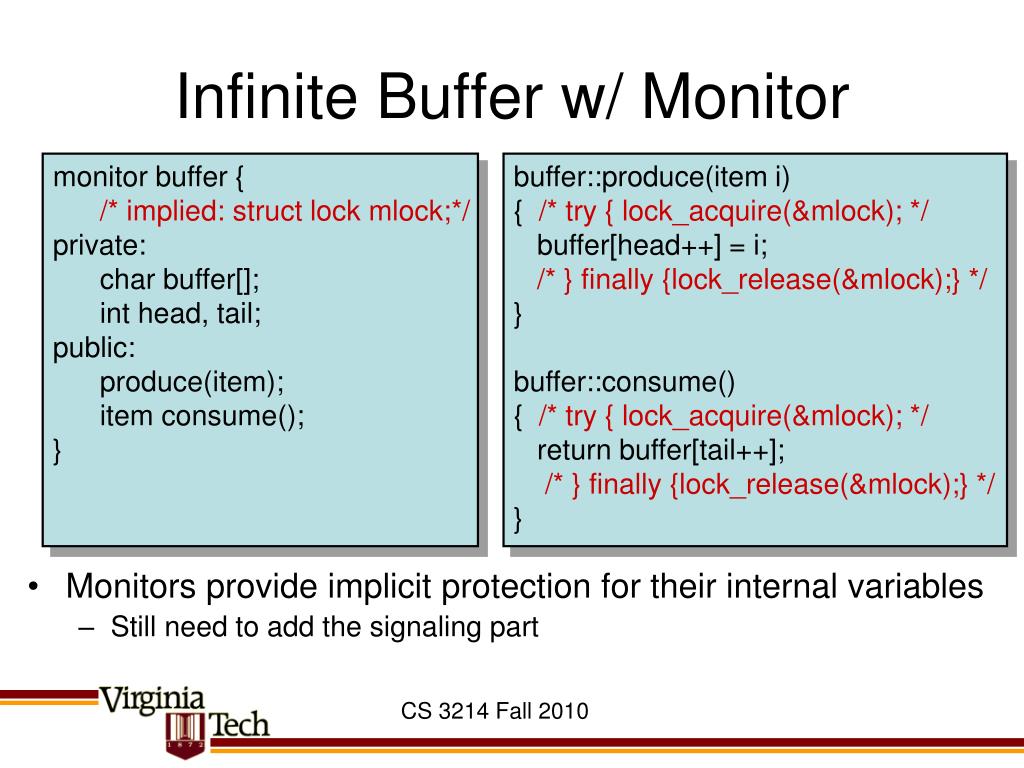 Infinite Buffer w/ Monitor

monitor buffer {
/* implied: struct lock mlock;*/
private:
char buffer[];
int head, tail;
public:
produce(item);
item consume();
}

buffer::produce(item i)
{ /* try { lock_acquire(&mlock); */
buffer[head++] = i;
/* } finally {lock_release(&mlock);} */
}

buffer::consume()
{ /* try { lock_acquire(&mlock); */
return buffer[tail++];
/* } finally {lock_release(&mlock);} */
}

• Monitors provide implicit protection for their internal variables
– Still need to add the signaling part

Virginia Tech 1872

CS 3214 Fall 2010